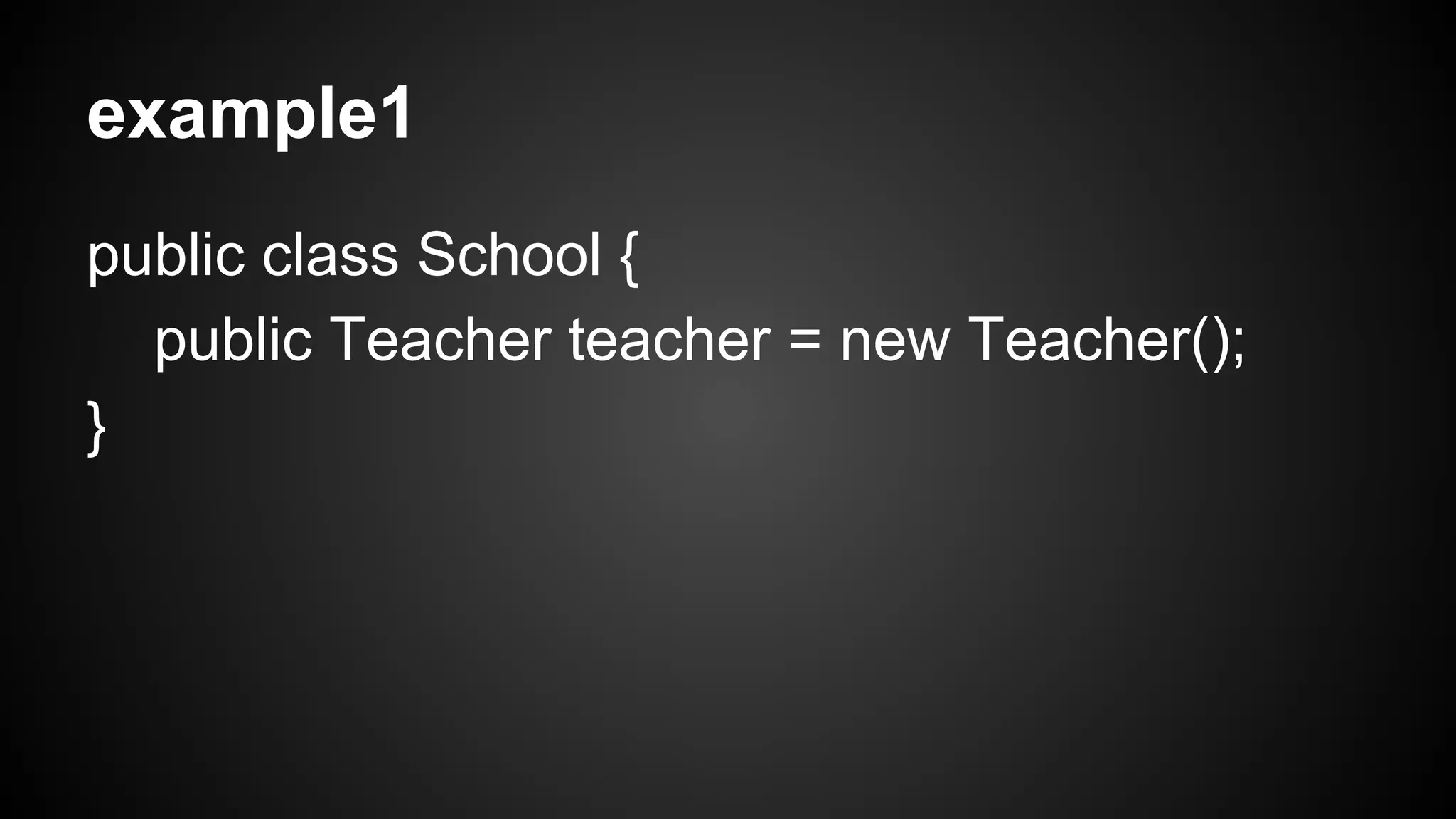 example1

public class School {
    public Teacher teacher = new Teacher();
}